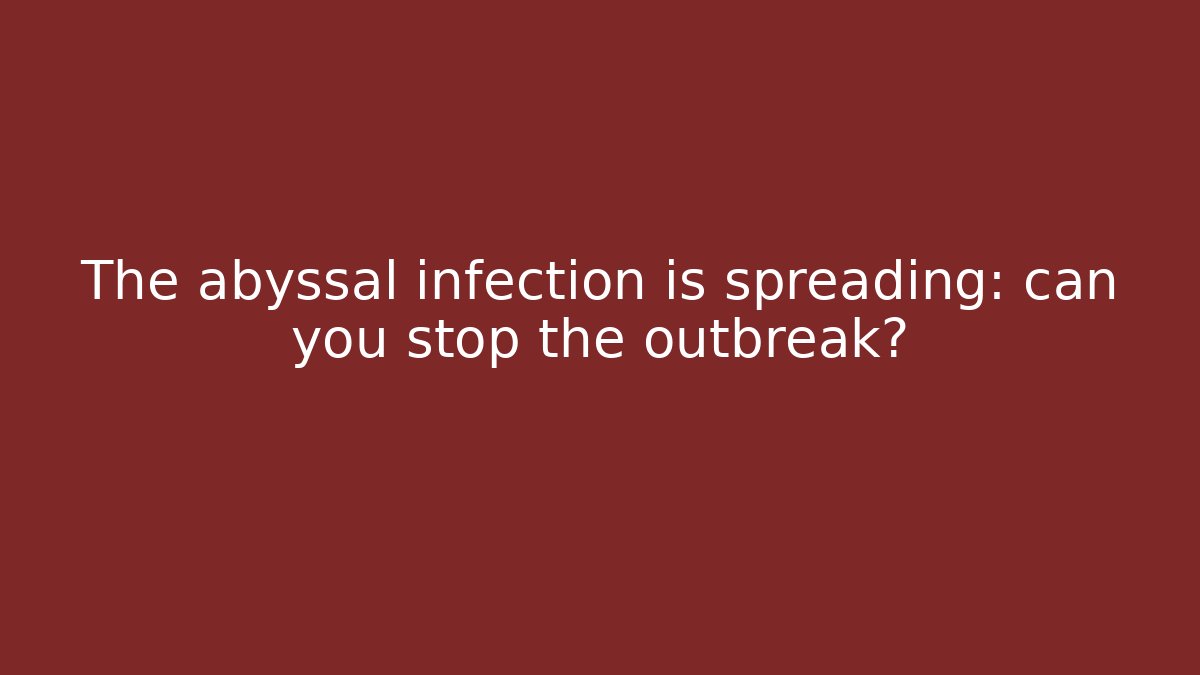 The abyssal infection is spreading: can you stop the outbreak?